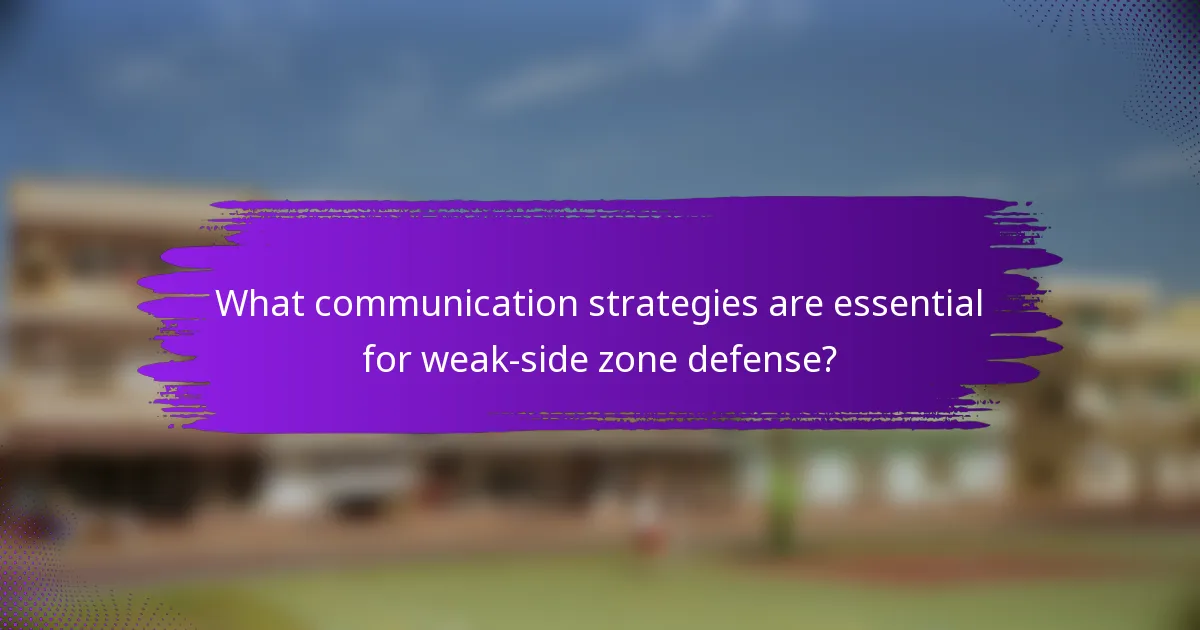 What communication strategies are essential for weak-side zone defense?